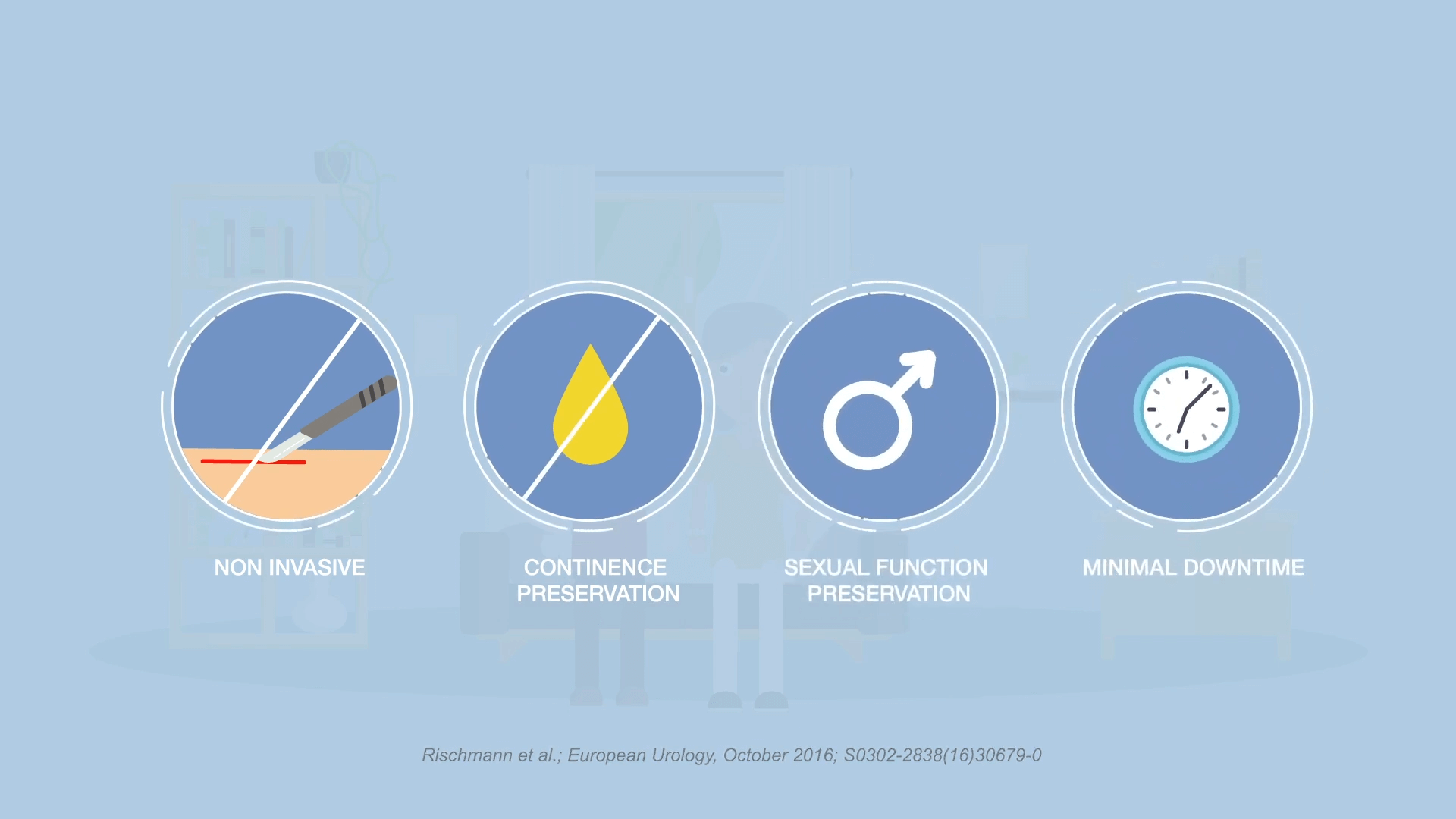 NON INVASIVE

CONTINENCE PRESERVATION

SEXUAL FUNCTION PRESERVATION

MINIMAL DOWNTIME

Rischmann et al.; European Urology, October 2016; S0302-2838(16)30679-0